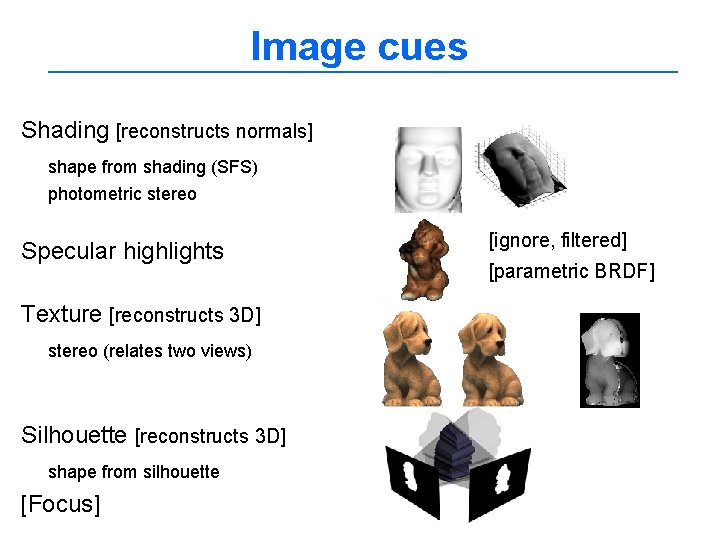 Image cues

Shading [reconstructs normals]

shape from shading (SFS)
photometric stereo

Specular highlights

[ignore, filtered]
[parametric BRDF]

Texture [reconstructs 3D]

stereo (relates two views)

Silhouette [reconstructs 3D]

shape from silhouette

[Focus]